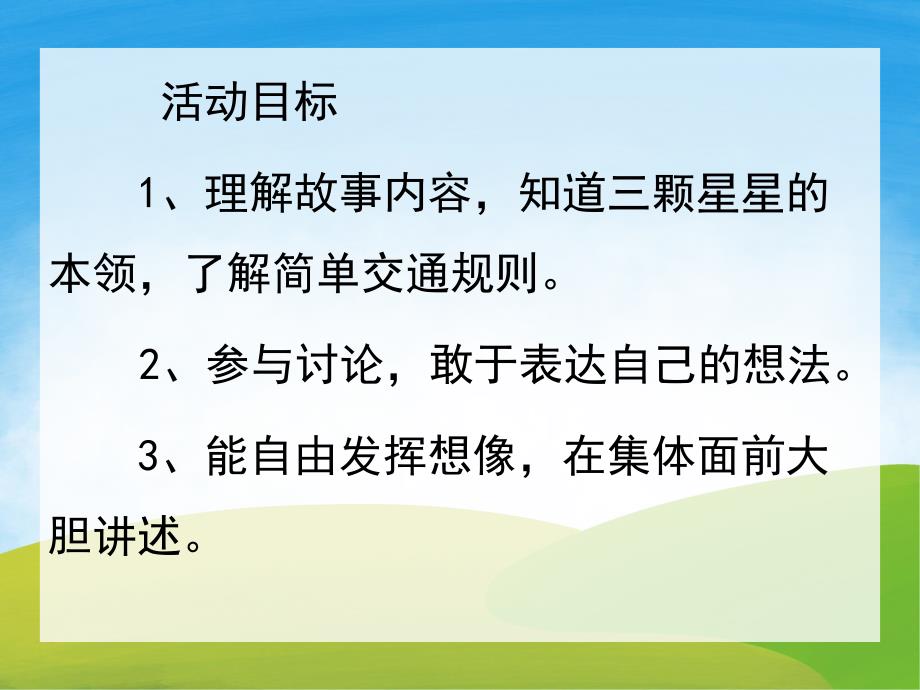 活动目标

1、理解故事内容，知道三颗星星的本领，了解简单交通规则。

2、参与讨论，敢于表达自己的想法。

3、能自由发挥想像，在集体面前大胆讲述。